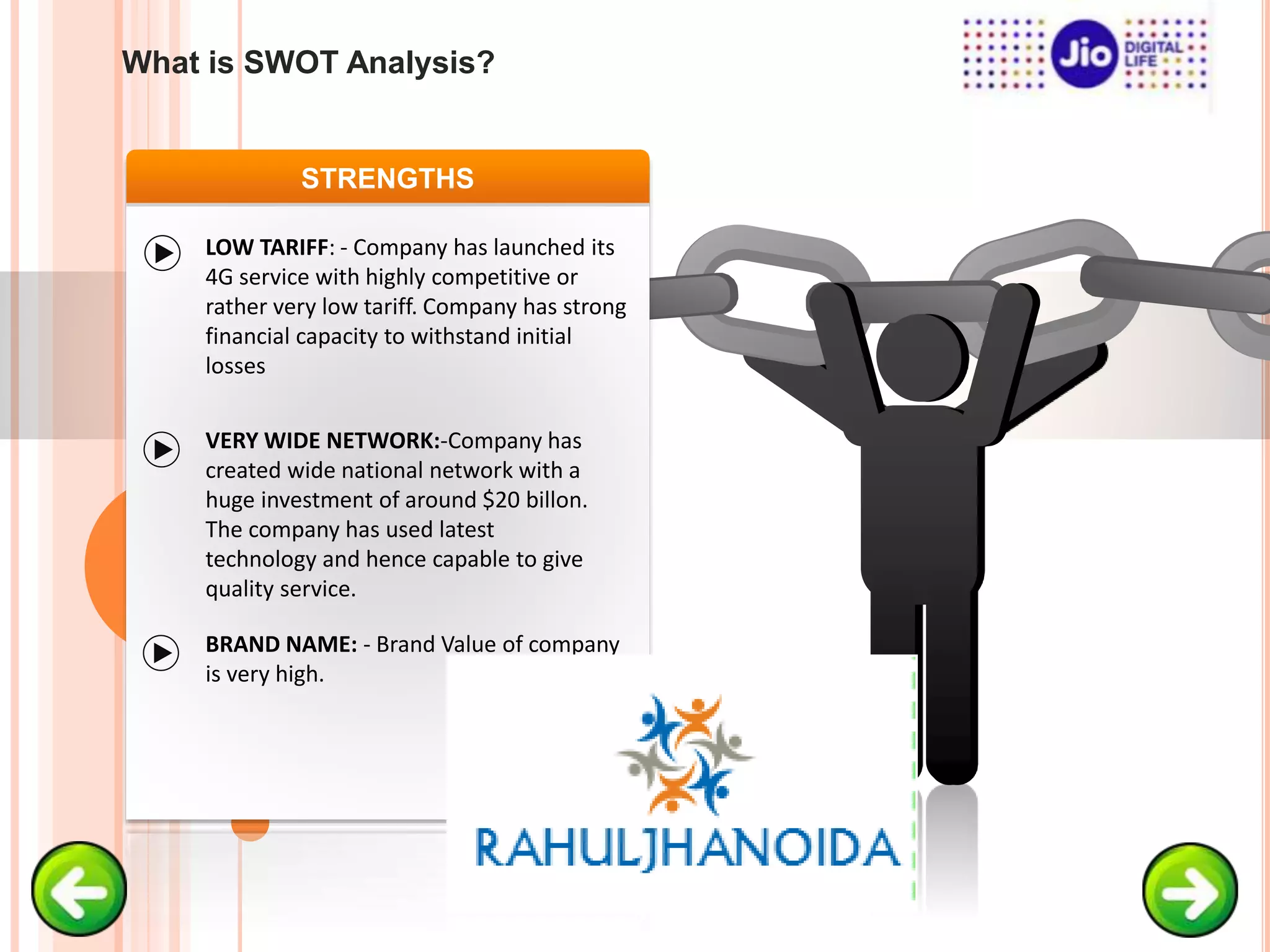 What is SWOT Analysis?

Jio DIGITAL LIFE

STRENGTHS

LOW TARIFF: - Company has launched its 4G service with highly competitive or rather very low tariff. Company has strong financial capacity to withstand initial losses

VERY WIDE NETWORK:-Company has created wide national network with a huge investment of around $20 billon. The company has used latest technology and hence capable to give quality service.

BRAND NAME: - Brand Value of company is very high.

RAHULJHANOIDA